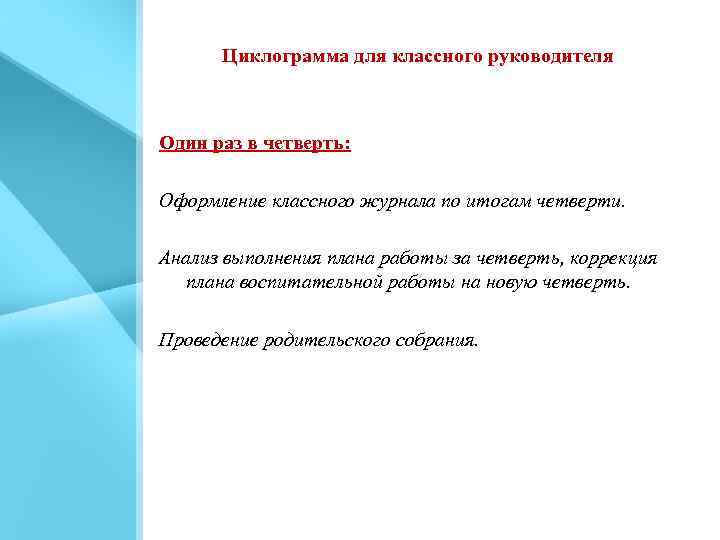 Циклограмма для классного руководителя

Один раз в четверть:

Оформление классного журнала по итогам четверти.

Анализ выполнения плана работы за четверть, коррекция плана воспитательной работы на новую четверть.

Проведение родительского собрания.